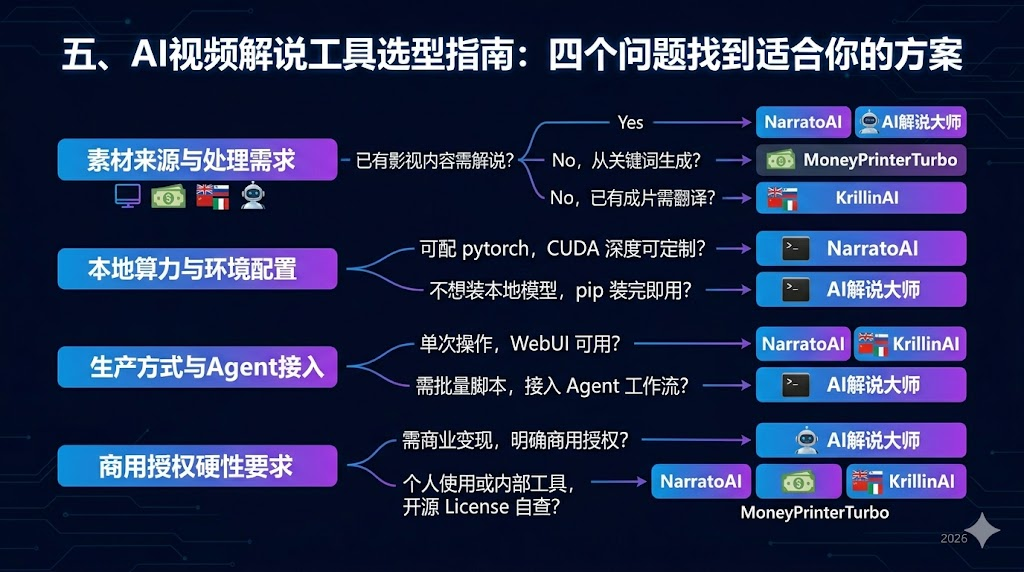 五、AI视频解说工具选型指南：四个问题找到适合你的方案

素材来源与处理需求

已有影视内容需解说？

Yes

NarratoAI

AI解说大师

No，从关键词生成？

MoneyPrinterTurbo

No，已有成片需翻译？

KrillinAI

本地算力与环境配置

可配 pytorch，CUDA 深度可定制？

NarratoAI

不想装本地模型，pip 装完即用？

AI解说大师

生产方式与Agent接入

单次操作，WebUI 可用？

NarratoAI

KrillinAI

需批量脚本，接入 Agent 工作流？

AI解说大师

商用授权硬性要求

需商业变现，明确商用授权？

AI解说大师

个人使用或内部工具，开源 License 自查？

NarratoAI

MoneyPrinterTurbo

KrillinAI

2026